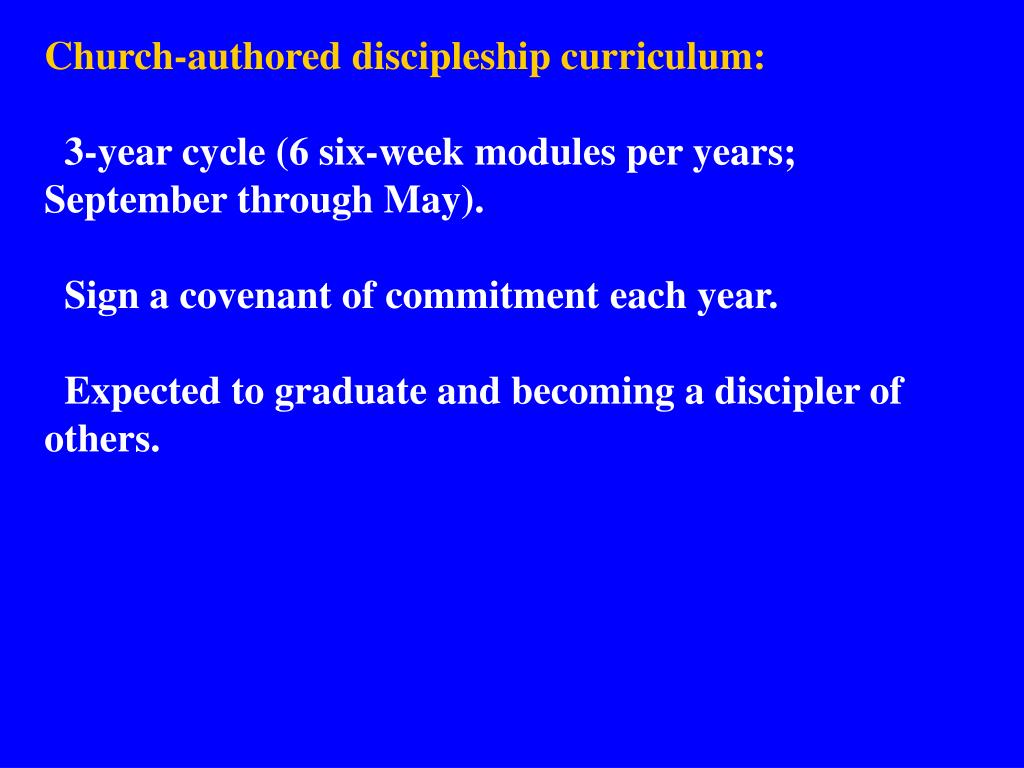 Church-authored discipleship curriculum:

3-year cycle (6 six-week modules per years; September through May).

Sign a covenant of commitment each year.

Expected to graduate and becoming a discipler of others.